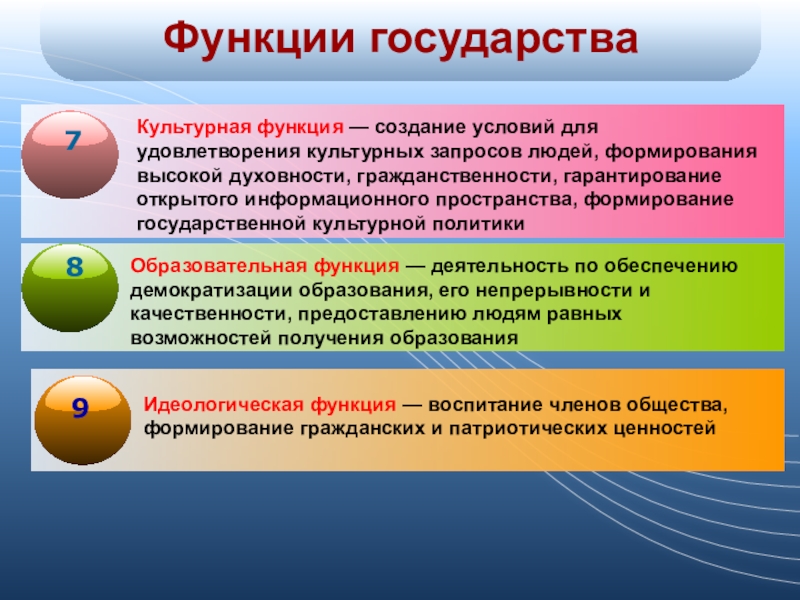 Функции государства

7

Культурная функция — создание условий для удовлетворения культурных запросов людей, формирования высокой духовности, гражданственности, гарантирование открытого информационного пространства, формирование государственной культурной политики

8

Образовательная функция — деятельность по обеспечению демократизации образования, его непрерывности и качественности, предоставлению людям равных возможностей получения образования

9

Идеологическая функция — воспитание членов общества, формирование гражданских и патриотических ценностей